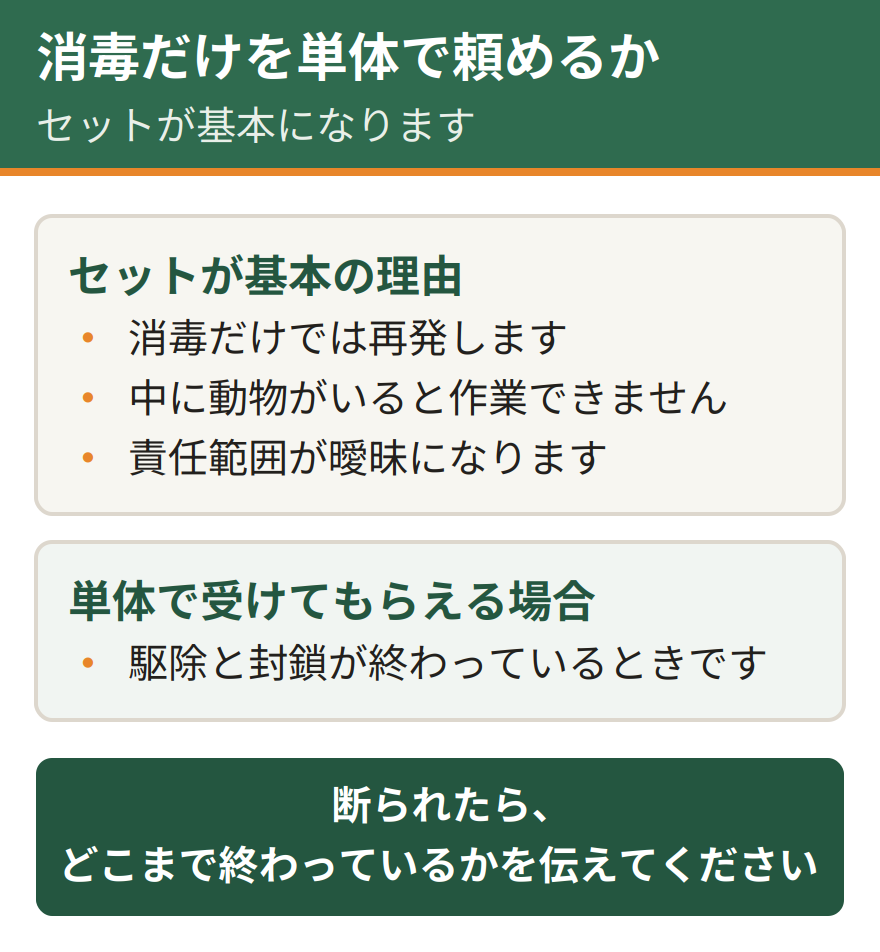 消毒だけを単体で頼めるか
セットが基本になります

セットが基本の理由
• 消毒だけでは再発します
• 中に動物がいると作業できません
• 責任範囲が曖昧になります

単体で受けてもらえる場合
• 駆除と封鎖が終わっているときです

断られたら、
どこまで終わっているかを伝えてください